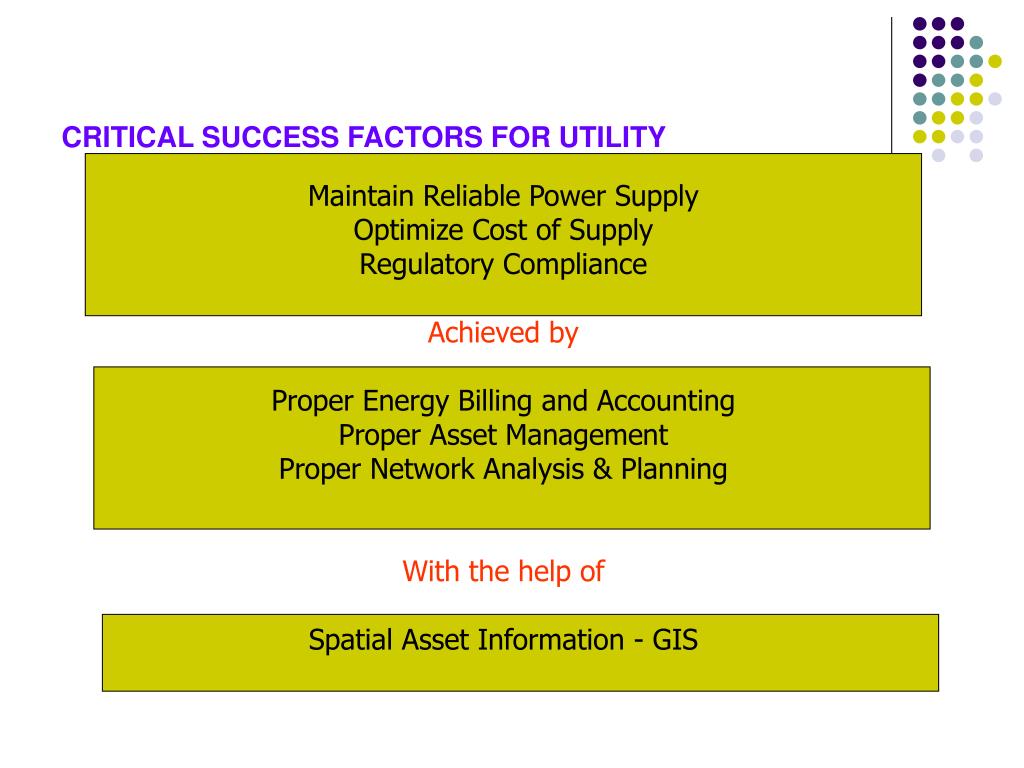 CRITICAL SUCCESS FACTORS FOR UTILITY

Maintain Reliable Power Supply
Optimize Cost of Supply
Regulatory Compliance

Achieved by

Proper Energy Billing and Accounting
Proper Asset Management
Proper Network Analysis & Planning

With the help of

Spatial Asset Information - GIS